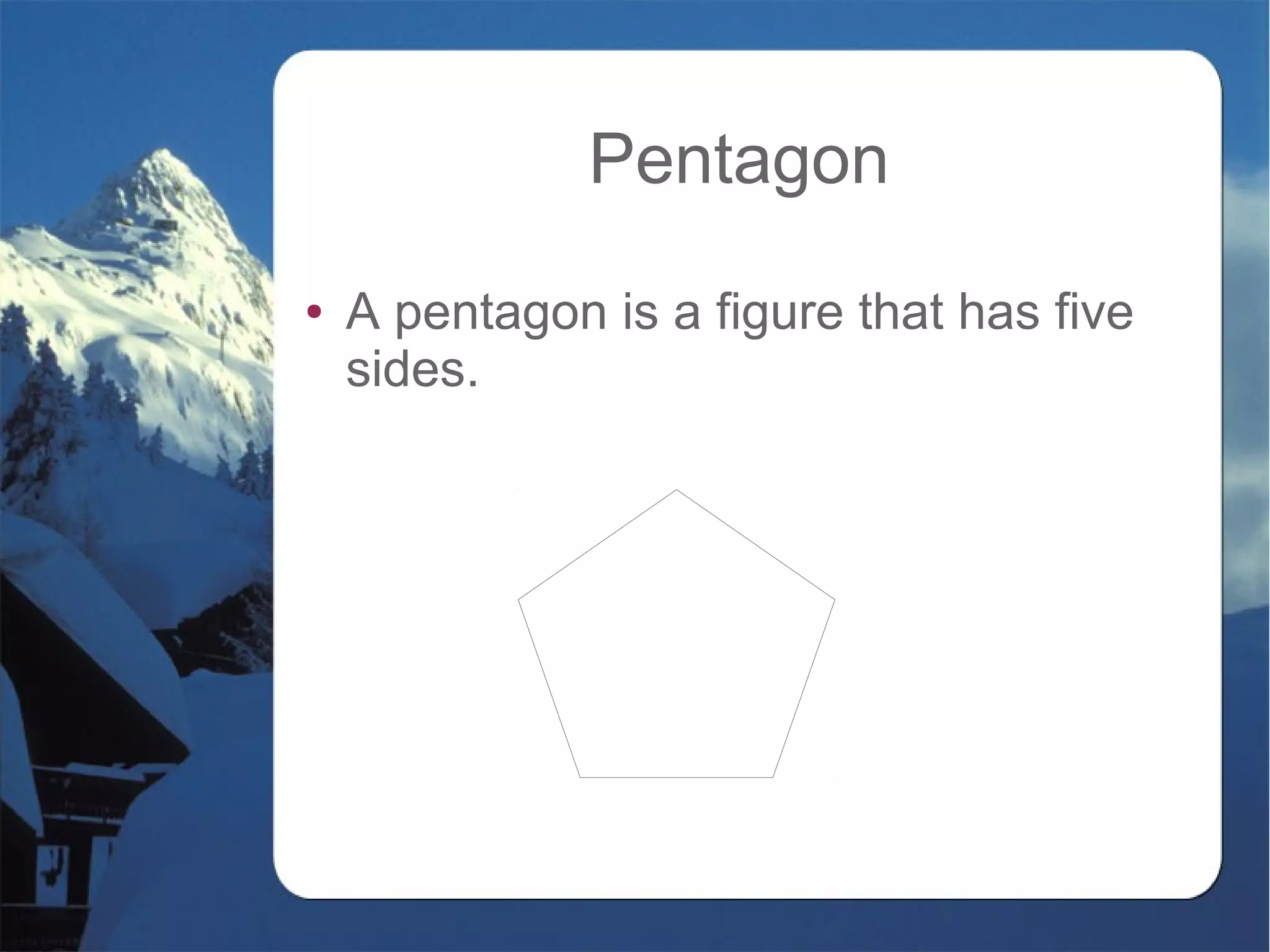 Pentagon

• A pentagon is a figure that has five sides.